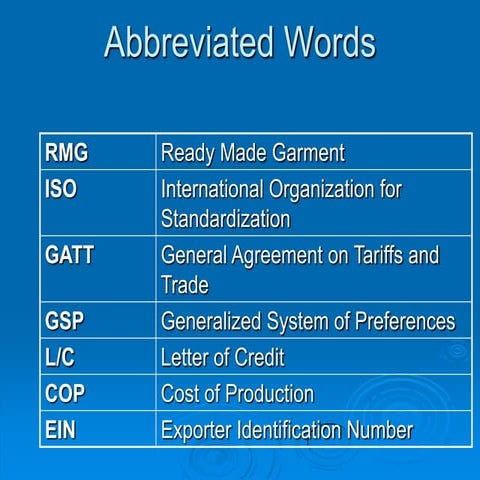 Abbreviated Words

| RMG | Ready Made Garment |
|---|---|
| ISO | International Organization for Standardization |
| GATT | General Agreement on Tariffs and Trade |
| GSP | Generalized System of Preferences |
| L/C | Letter of Credit |
| COP | Cost of Production |
| EIN | Exporter Identification Number |